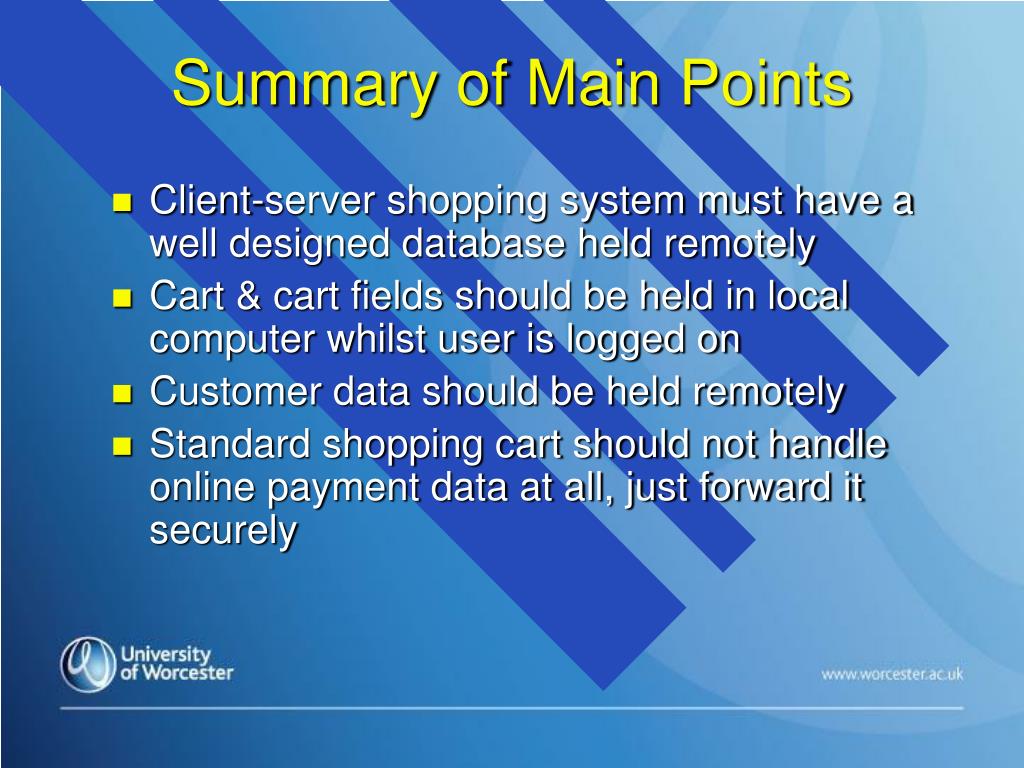 Summary of Main Points

- Client-server shopping system must have a well designed database held remotely
- Cart & cart fields should be held in local computer whilst user is logged on
- Customer data should be held remotely
- Standard shopping cart should not handle online payment data at all, just forward it securely

University of Worcester

www.worcester.ac.uk